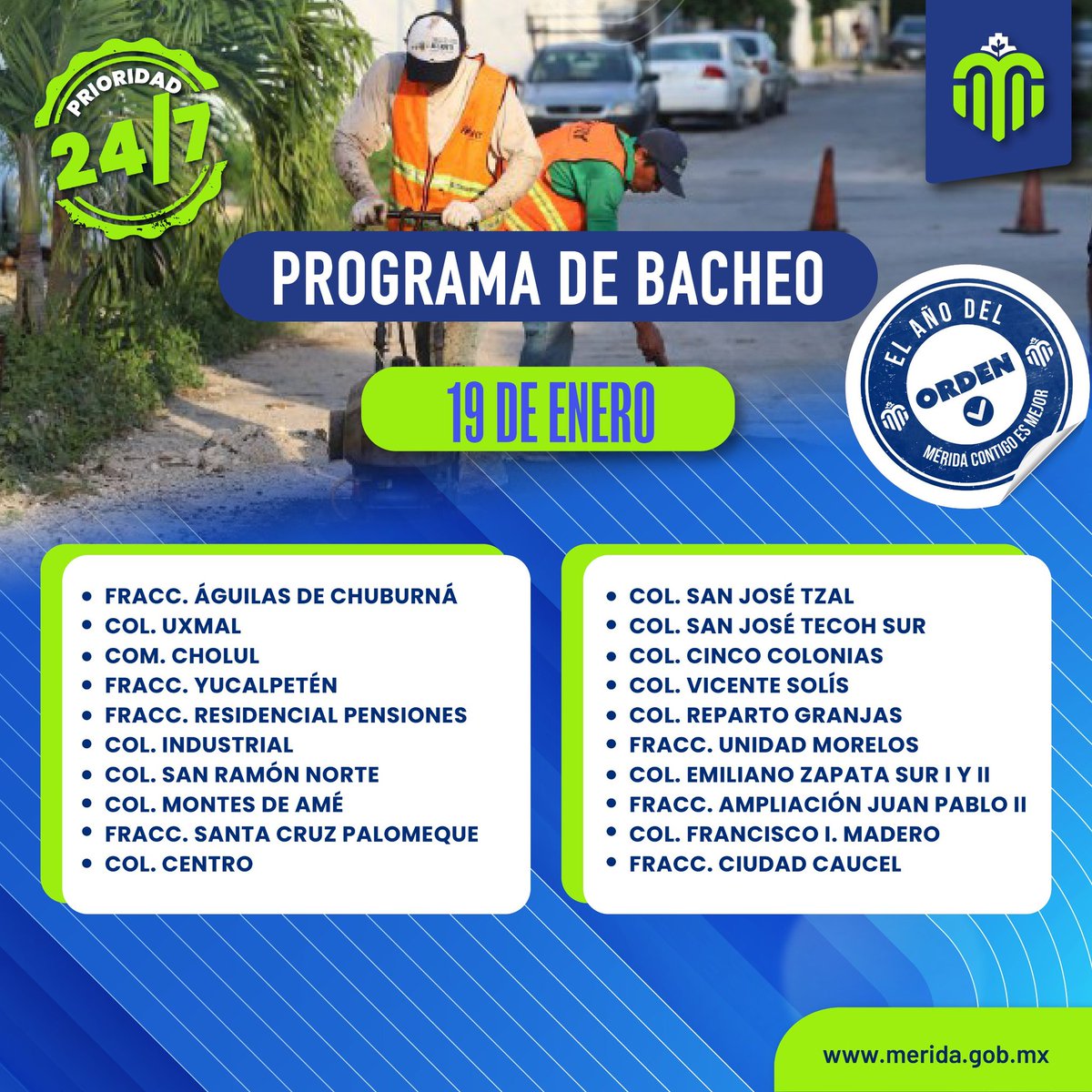 PRIORIDAD
24/7

PROGRAMA DE BACHEO

19 DE ENERO

EL AÑO DEL
ORDEN
MÉRIDA CONTIGO ES MEJOR

- FRACC. ÁGUILAS DE CHUBURNÁ
- COL. UXMAL
- COM. CHOLUL
- FRACC. YUCALPETÉN
- FRACC. RESIDENCIAL PENSIONES
- COL. INDUSTRIAL
- COL. SAN RAMÓN NORTE
- COL. MONTES DE AMÉ
- FRACC. SANTA CRUZ PALOMEQUE
- COL. CENTRO

- COL. SAN JOSÉ TZAL
- COL. SAN JOSÉ TECOH SUR
- COL. CINCO COLONIAS
- COL. VICENTE SOLÍS
- COL. REPARTO GRANJAS
- FRACC. UNIDAD MORELOS
- COL. EMILIANO ZAPATA SUR I Y II
- FRACC. AMPLIACIÓN JUAN PABLO II
- COL. FRANCISCO I. MADERO
- FRACC. CIUDAD CAUCEL

www.merida.gob.mx